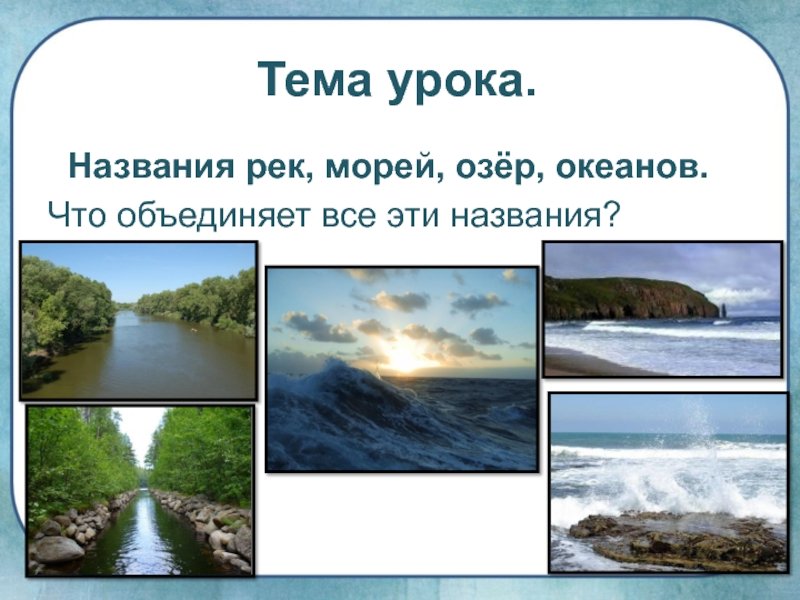 Тема урока.

Названия рек, морей, озёр, океанов.

Что объединяет все эти названия?